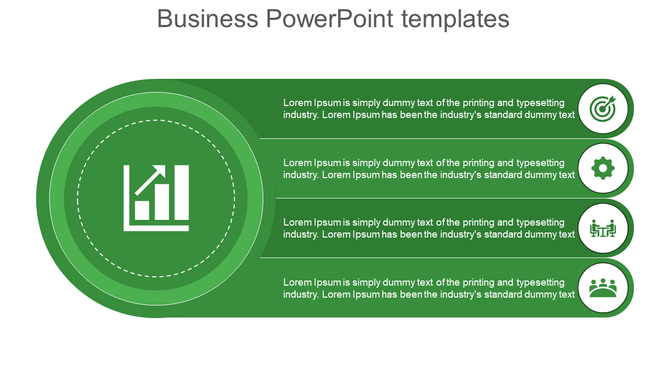 Business PowerPoint templates

Lorem Ipsum is simply dummy text of the printing and typesetting industry. Lorem Ipsum has been the industry's standard dummy text

Lorem Ipsum is simply dummy text of the printing and typesetting industry. Lorem Ipsum has been the industry's standard dummy text

Lorem Ipsum is simply dummy text of the printing and typesetting industry. Lorem Ipsum has been the industry's standard dummy text

Lorem Ipsum is simply dummy text of the printing and typesetting industry. Lorem Ipsum has been the industry's standard dummy text